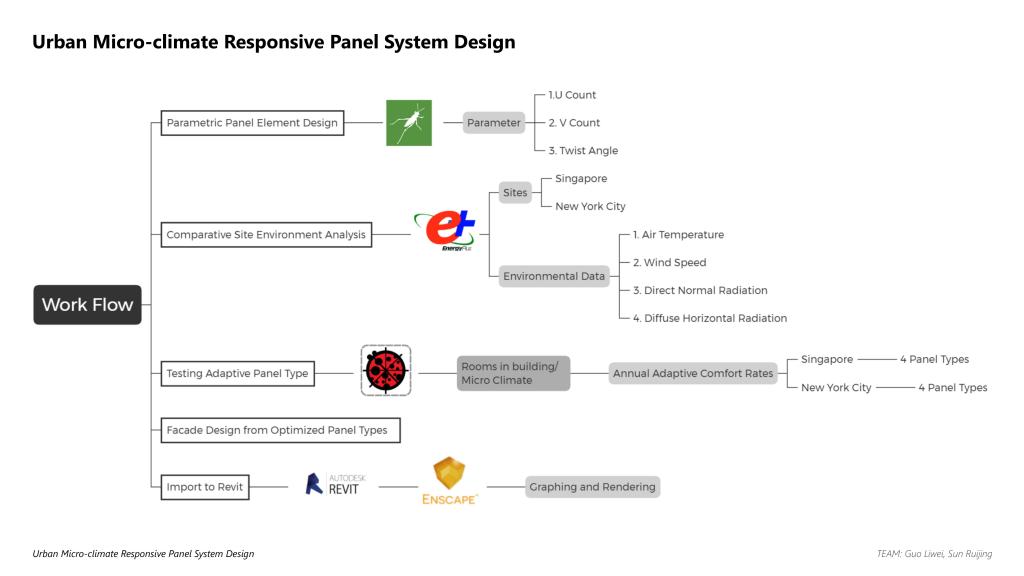 Urban Micro-climate Responsive Panel System Design

Work Flow

Parametric Panel Element Design

Parameter

1.U Count

2. V Count

3. Twist Angle

Comparative Site Environment Analysis

EnergyPlus

Sites

Singapore

New York City

Environmental Data

1. Air Temperature

2. Wind Speed

3. Direct Normal Radiation

4. Diffuse Horizontal Radiation

Testing Adaptive Panel Type

Rooms in building/ Micro Climate

Annual Adaptive Comfort Rates

Singapore

4 Panel Types

New York City

4 Panel Types

Facade Design from Optimized Panel Types

Import to Revit

AUTODESK REVIT

ENSCAPE

Graphing and Rendering

Urban Micro-climate Responsive Panel System Design

TEAM: Guo Liwei, Sun Ruijing